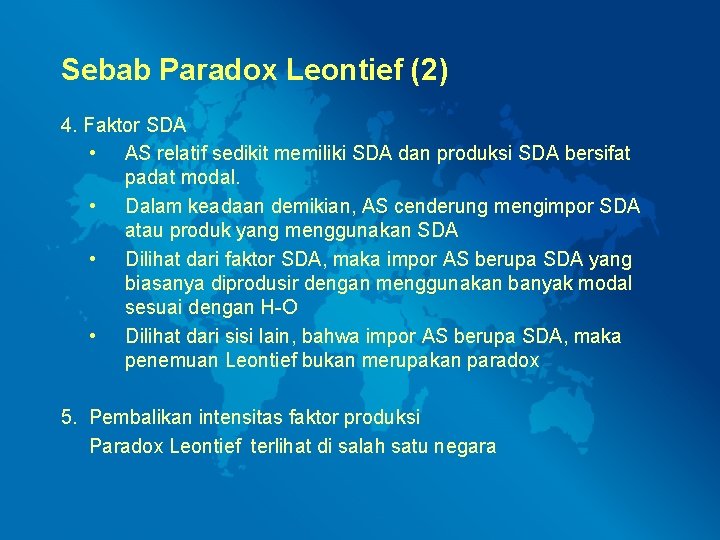 Sebab Paradox Leontief (2)

4. Faktor SDA

• AS relatif sedikit memiliki SDA dan produksi SDA bersifat padat modal.

• Dalam keadaan demikian, AS cenderung mengimpor SDA atau produk yang menggunakan SDA

• Dilihat dari faktor SDA, maka impor AS berupa SDA yang biasanya diprodusir dengan menggunakan banyak modal sesuai dengan H-O

• Dilihat dari sisi lain, bahwa impor AS berupa SDA, maka penemuan Leontief bukan merupakan paradox

5. Pembalikan intensitas faktor produksi
Paradox Leontief terlihat di salah satu negara